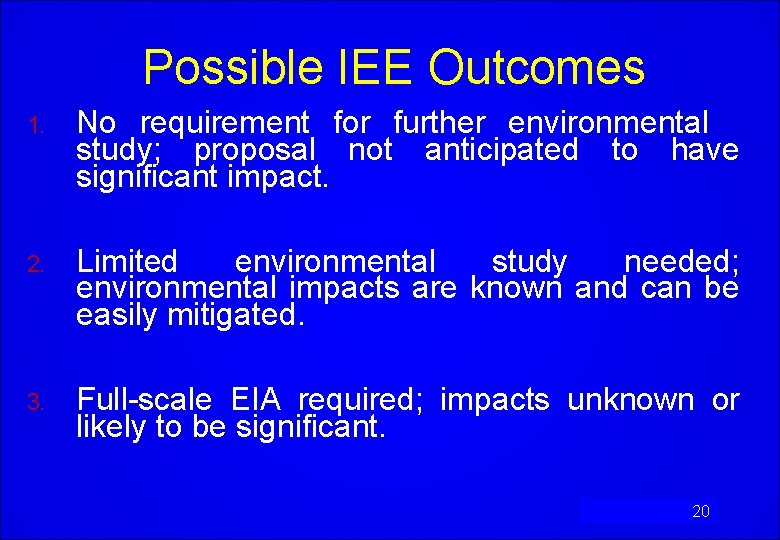 Possible IEE Outcomes

1. No requirement for further environmental study; proposal not anticipated to have significant impact.

2. Limited environmental study needed; environmental impacts are known and can be easily mitigated.

3. Full-scale EIA required; impacts unknown or likely to be significant.

20